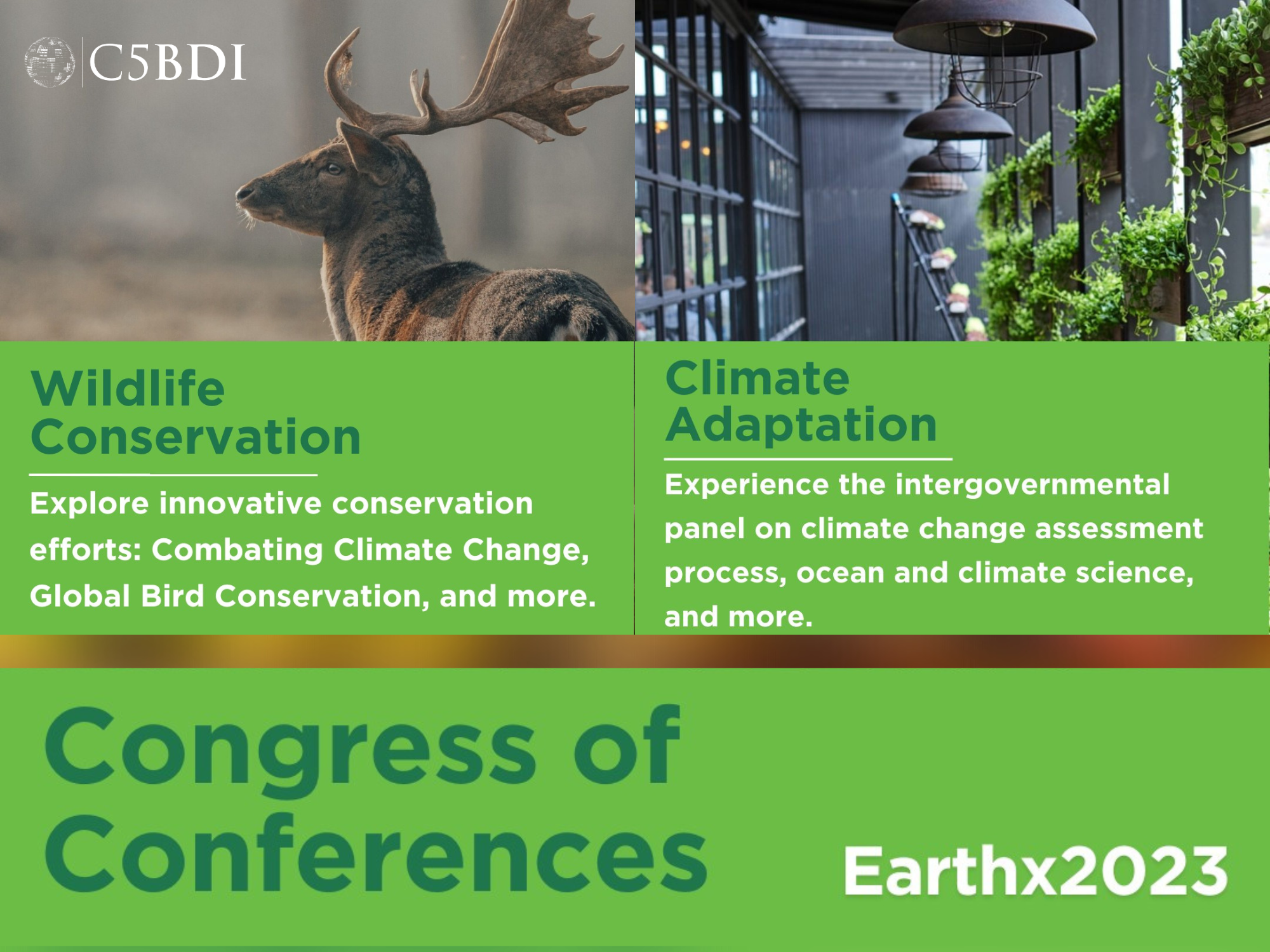 C5BDI

Wildlife Conservation

Explore innovative conservation efforts: Combating Climate Change, Global Bird Conservation, and more.

Climate Adaptation

Experience the intergovernmental panel on climate change assessment process, ocean and climate science, and more.

Congress of Conferences

Earthx2023